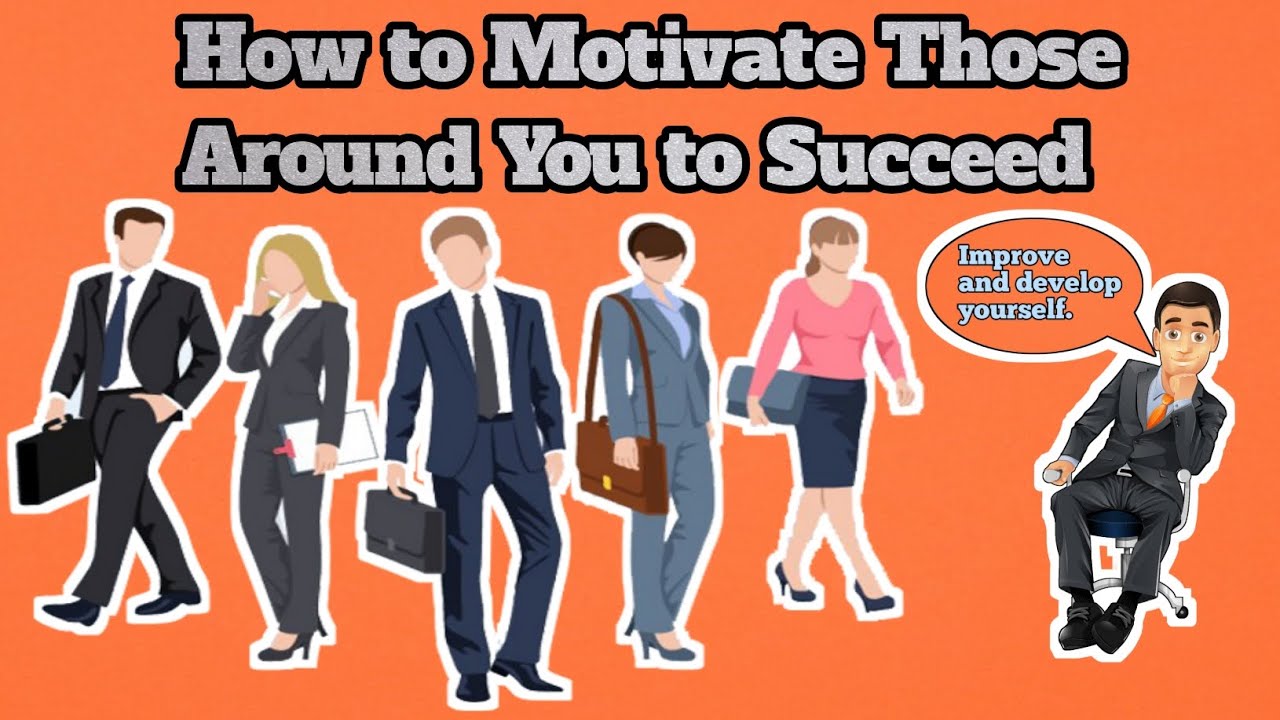 How to Motivate Those Around You to Succeed

Improve and develop yourself.